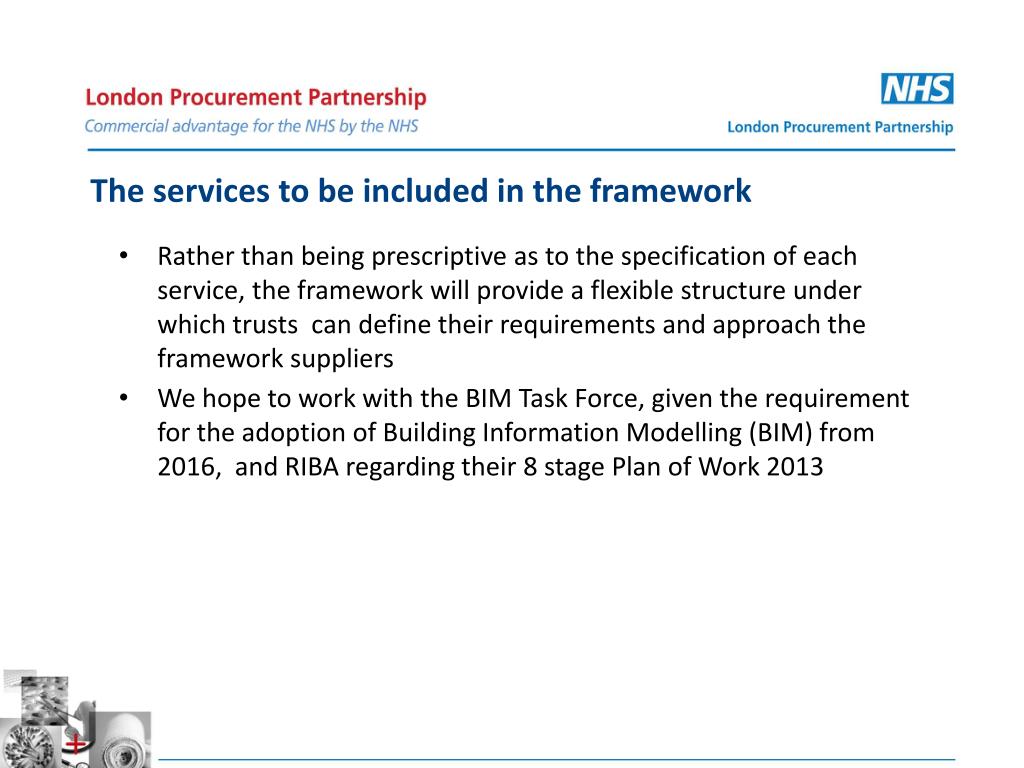 London Procurement Partnership
Commercial advantage for the NHS by the NHS

NHS
London Procurement Partnership

The services to be included in the framework

• Rather than being prescriptive as to the specification of each service, the framework will provide a flexible structure under which trusts can define their requirements and approach the framework suppliers
• We hope to work with the BIM Task Force, given the requirement for the adoption of Building Information Modelling (BIM) from 2016, and RIBA regarding their 8 stage Plan of Work 2013